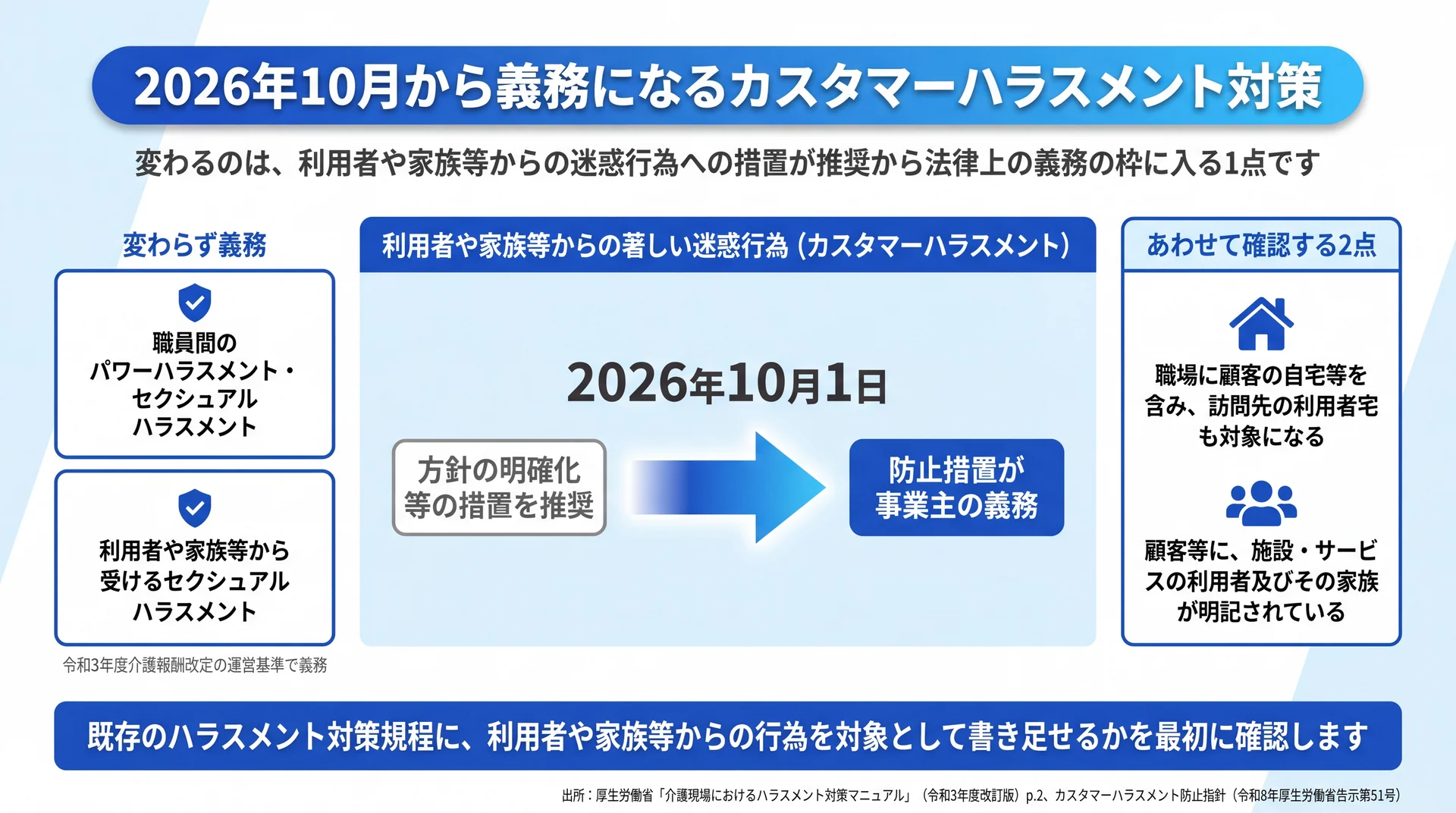 2026年10月から義務になるカスタマーハラスメント対策

変わるのは、利用者や家族等からの迷惑行為への措置が推奨から法律上の義務の枠に入る1点です

変わらず義務

職員間の
パワーハラスメント・
セクシュアル
ハラスメント

利用者や家族等から
受けるセクシュアル
ハラスメント

令和3年度介護報酬改定の運営基準で義務

利用者や家族等からの著しい迷惑行為 (カスタマーハラスメント)

2026年10月1日

方針の明確化
等の措置を推奨

防止措置が
事業主の義務

あわせて確認する2点

職場に顧客の自宅等を
含み、訪問先の利用者宅
も対象になる

顧客等に、施設・サービ
スの利用者及びその家族
が明記されている

既存のハラスメント対策規程に、利用者や家族等からの行為を対象として書き足せるかを最初に確認します

出所：厚生労働省「介護現場におけるハラスメント対策マニュアル」（令和3年度改訂版）p.2、カスタマーハラスメント防止指針（令和8年厚生労働省告示第51号）